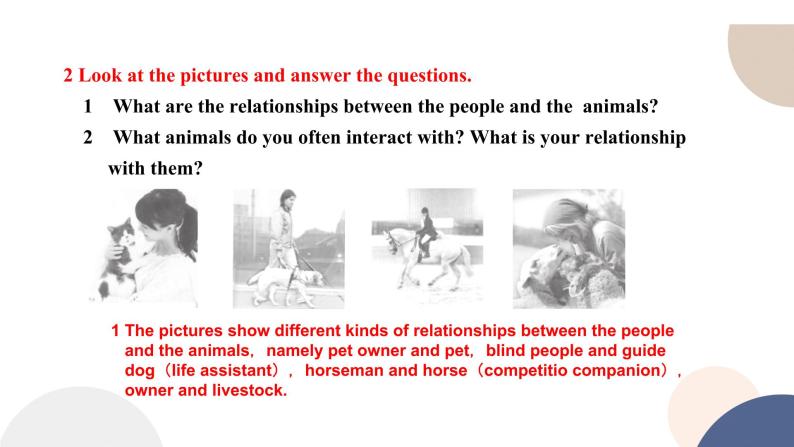 2 Look at the pictures and answer the questions.

1 What are the relationships between the people and the animals?

2 What animals do you often interact with? What is your relationship with them?

1 The pictures show different kinds of relationships between the people and the animals, namely pet owner and pet, blind people and guide dog（life assistant）, horseman and horse（competitio companion）, owner and livestock.